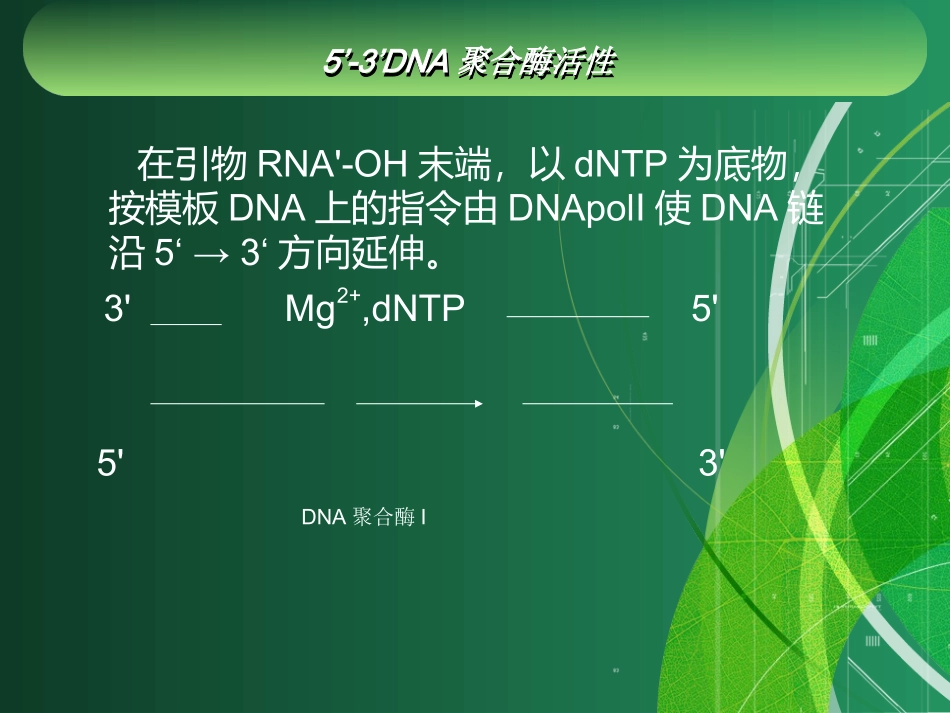 5'-3'DNA 聚合酶活性

在引物 RNA'-OH 末端，以 dNTP 为底物，按模板 DNA 上的指令由 DNApolI 使 DNA 链沿 5‘ → 3‘ 方向延伸。

3' $Mg^{2+}$,dNTP 5'

5' 3'

DNA 聚合酶 I